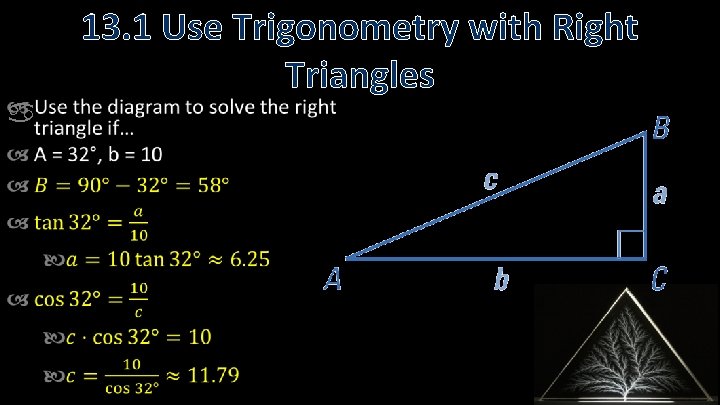 13.1 Use Trigonometry with Right Triangles

Use the diagram to solve the right triangle if…

A = 32°, b = 10

$B = 90° - 32° = 58°$

$\tan 32° = \frac{a}{10}$

$a = 10 \tan 32° \approx 6.25$

$\cos 32° = \frac{10}{c}$

$c \cdot \cos 32° = 10$

$c = \frac{10}{\cos 32°} \approx 11.79$

B
c
a
A
b
C